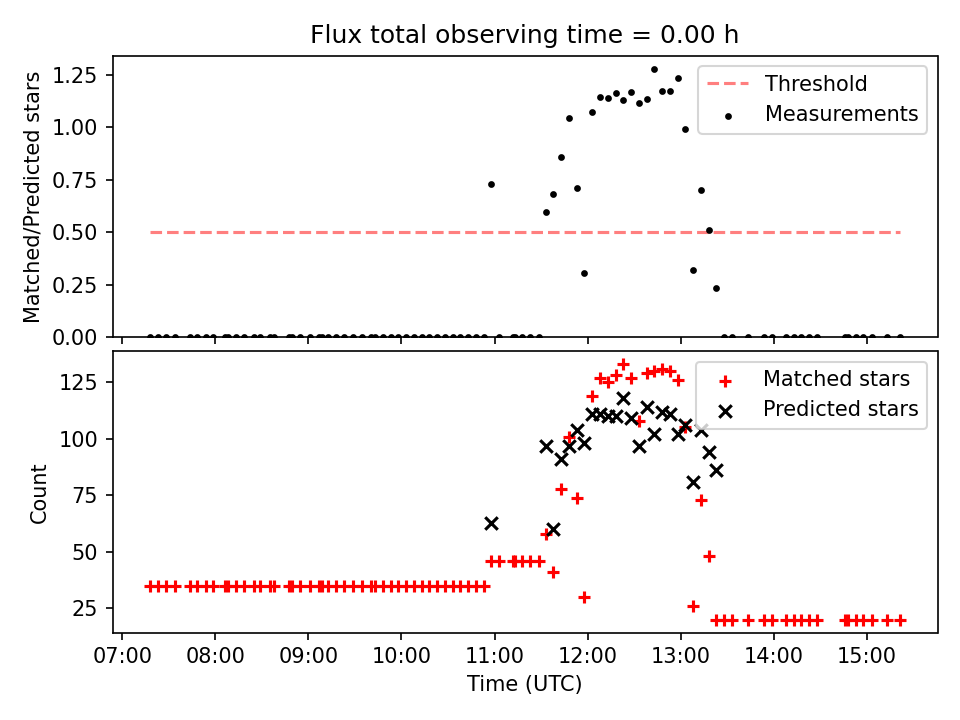 Flux total observing time = 0.00 h

Matched/Predicted stars

1.25
1.00
0.75
0.50
0.25
0.00

Threshold
Measurements

Count

125
100
75
50
25

Matched stars
Predicted stars

07:00 08:00 09:00 10:00 11:00 12:00 13:00 14:00 15:00

Time (UTC)